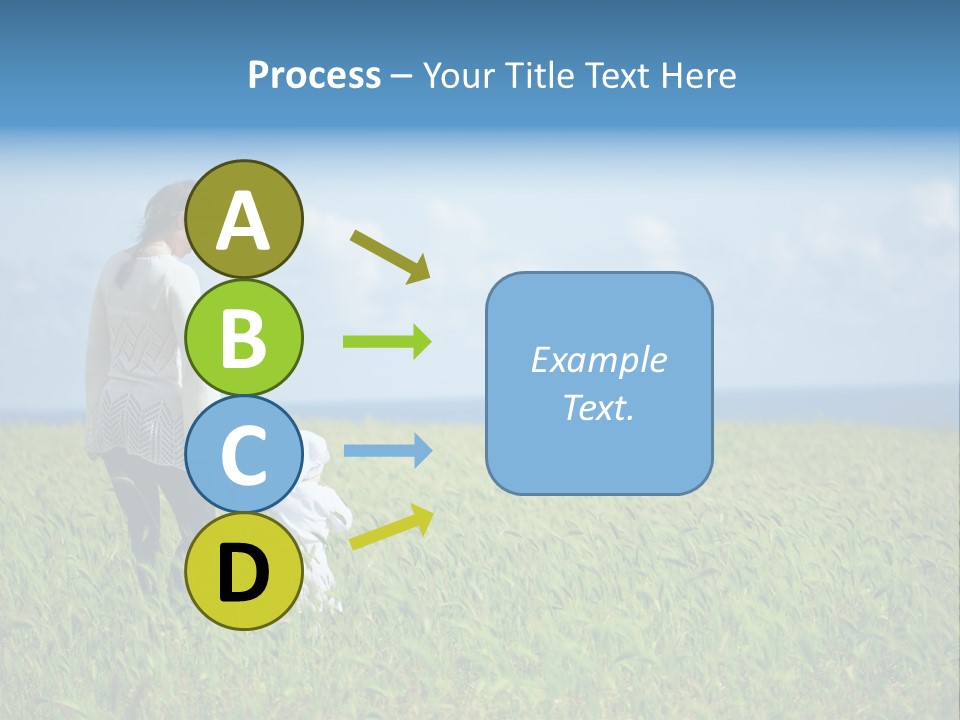 Process – Your Title Text Here

A

B

C

D

Example Text.